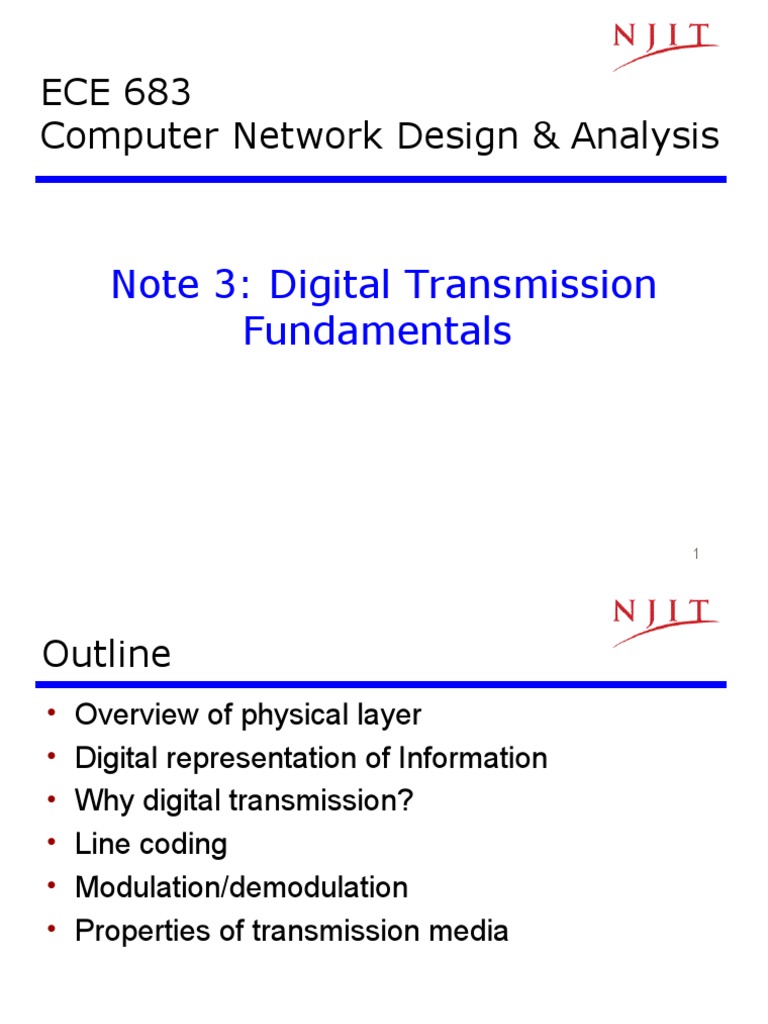 NJIT

ECE 683
Computer Network Design & Analysis

Note 3: Digital Transmission Fundamentals

1

NJIT

Outline

• Overview of physical layer
• Digital representation of Information
• Why digital transmission?
• Line coding
• Modulation/demodulation
• Properties of transmission media